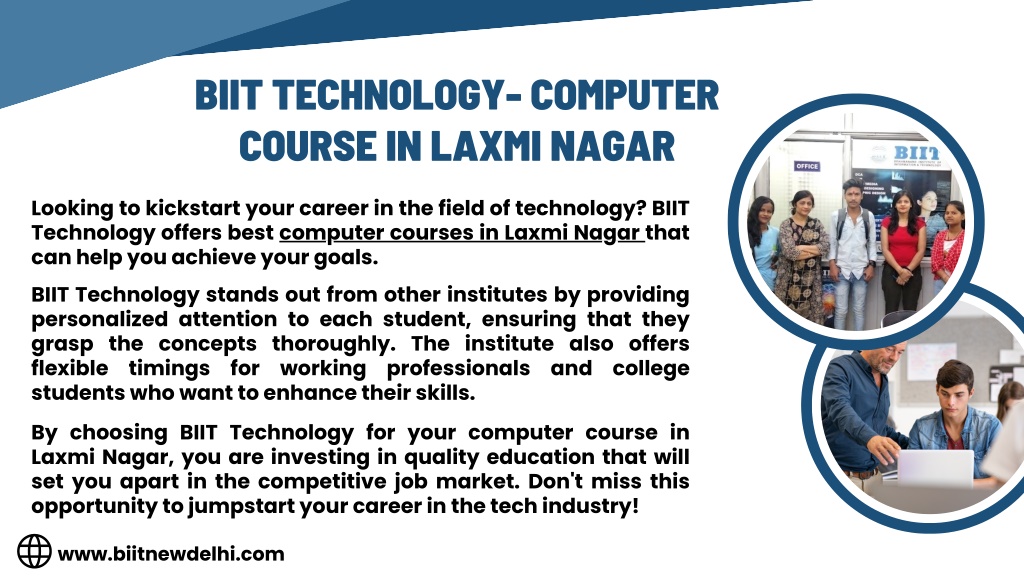 BIIT TECHNOLOGY- COMPUTER COURSE IN LAXMI NAGAR

Looking to kickstart your career in the field of technology? BIIT Technology offers best computer courses in Laxmi Nagar that can help you achieve your goals.

BIIT Technology stands out from other institutes by providing personalized attention to each student, ensuring that they grasp the concepts thoroughly. The institute also offers flexible timings for working professionals and college students who want to enhance their skills.

By choosing BIIT Technology for your computer course in Laxmi Nagar, you are investing in quality education that will set you apart in the competitive job market. Don't miss this opportunity to jumpstart your career in the tech industry!

www.biitnewdelhi.com

OFFICE

BIIT